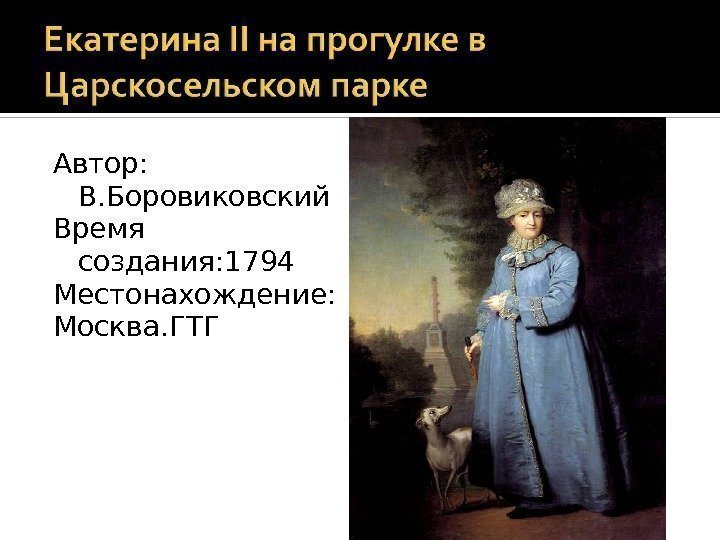 Екатерина II на прогулке в Царскосельском парке

Автор: В.Боровиковский
Время создания:1794
Местонахождение: Москва.ГТГ